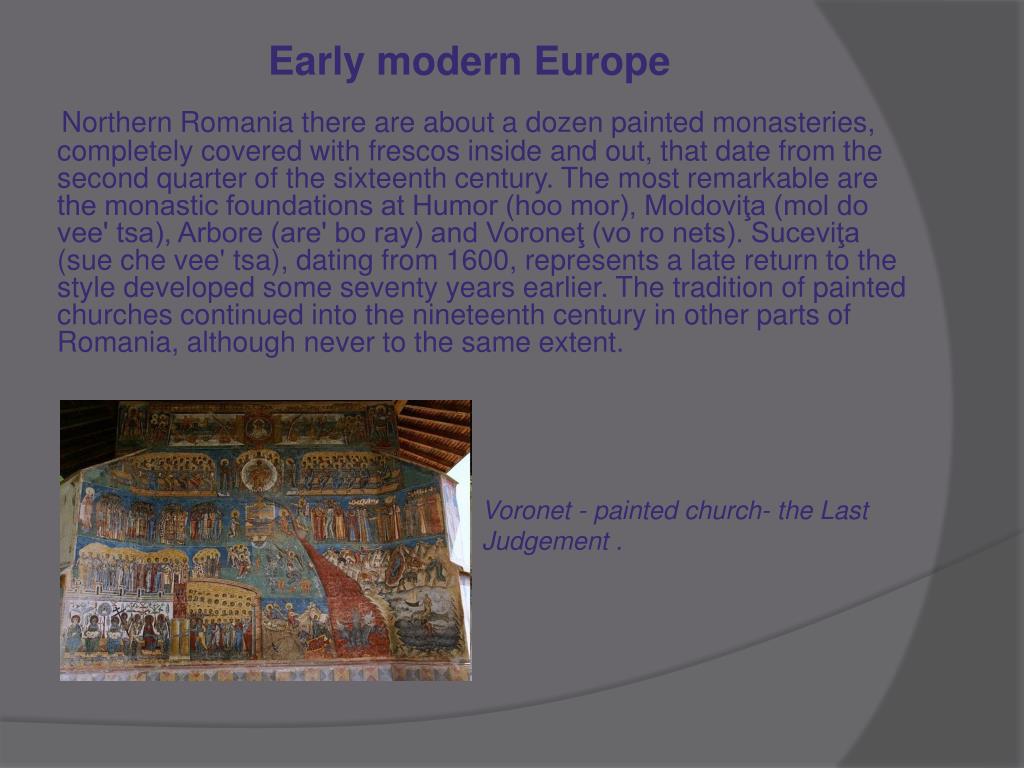 Early modern Europe

Northern Romania there are about a dozen painted monasteries, completely covered with frescos inside and out, that date from the second quarter of the sixteenth century. The most remarkable are the monastic foundations at Humor (hoo mor), Moldoviţa (mol do vee' tsa), Arbore (are' bo ray) and Voroneţ (vo ro nets). Suceviţa (sue che vee' tsa), dating from 1600, represents a late return to the style developed some seventy years earlier. The tradition of painted churches continued into the nineteenth century in other parts of Romania, although never to the same extent.

Voronet - painted church- the Last Judgement .